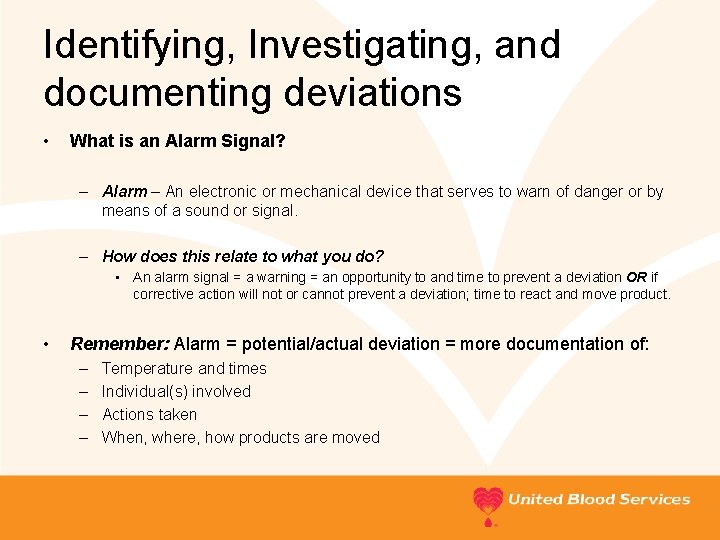 Identifying, Investigating, and documenting deviations

• What is an Alarm Signal?

– Alarm – An electronic or mechanical device that serves to warn of danger or by means of a sound or signal.

– How does this relate to what you do?
 ▪ An alarm signal = a warning = an opportunity to and time to prevent a deviation OR if corrective action will not or cannot prevent a deviation; time to react and move product.

• Remember: Alarm = potential/actual deviation = more documentation of:
– Temperature and times
– Individual(s) involved
– Actions taken
– When, where, how products are moved

United Blood Services